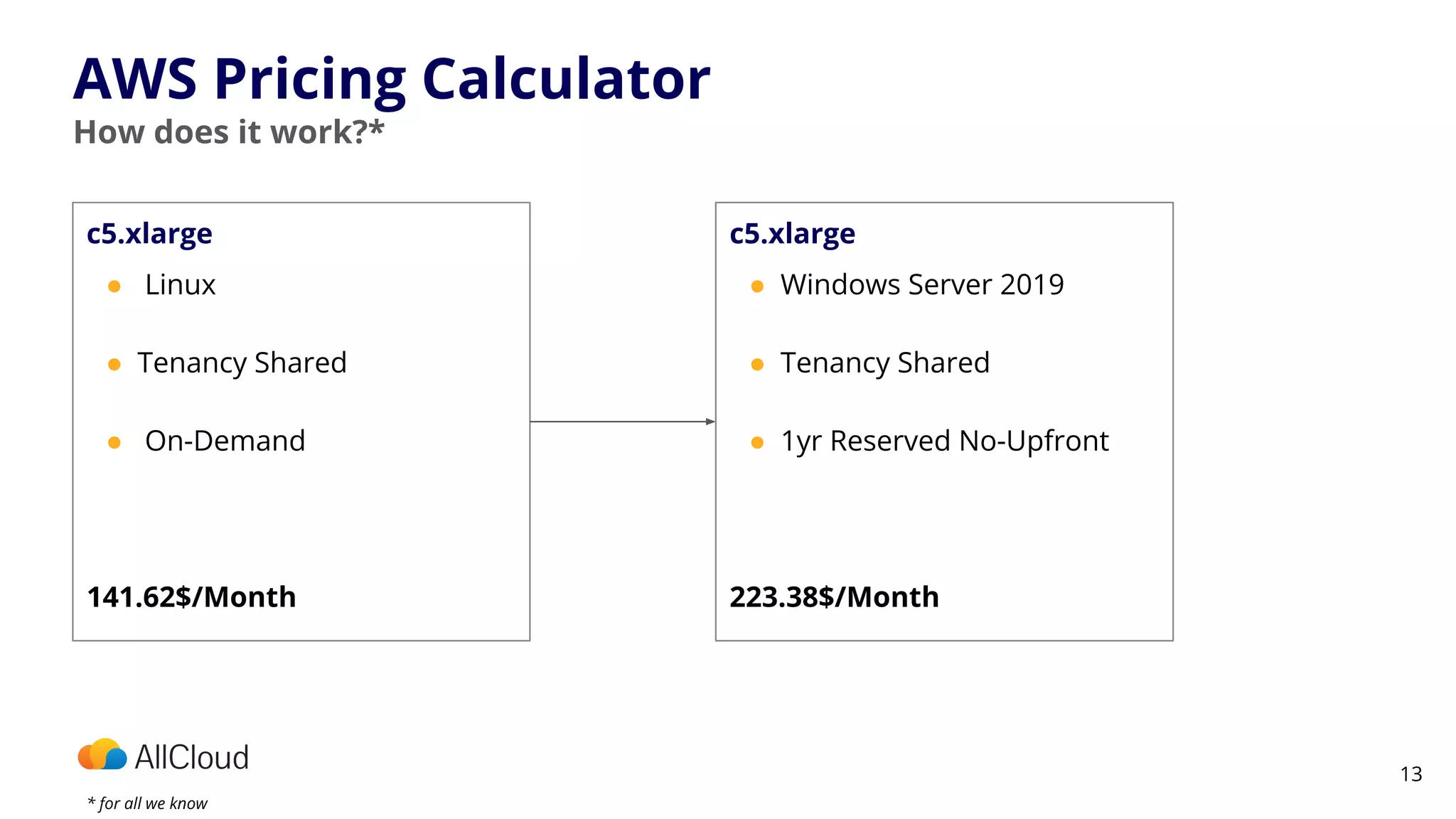 AWS Pricing Calculator

How does it work?*

c5.xlarge

- Linux
- Tenancy Shared
- On-Demand

141.62$/Month

c5.xlarge

- Windows Server 2019
- Tenancy Shared
- 1yr Reserved No-Upfront

223.38$/Month

AllCloud

* for all we know

13